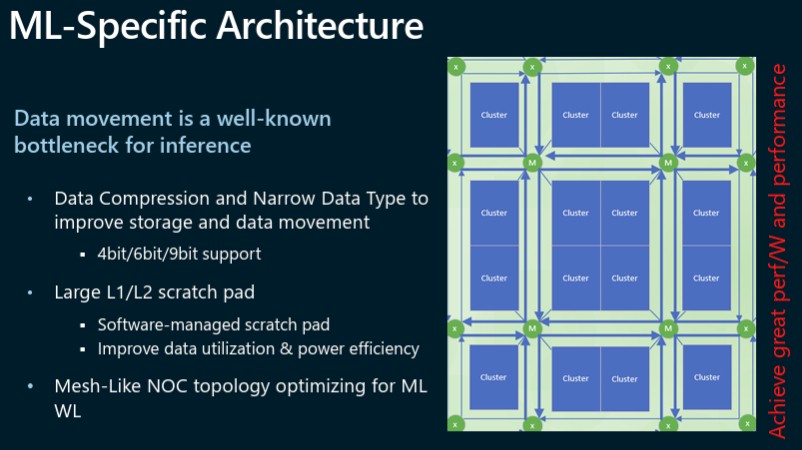 ML-Specific Architecture

Data movement is a well-known bottleneck for inference

• Data Compression and Narrow Data Type to improve storage and data movement
  ▪ 4bit/6bit/9bit support
• Large L1/L2 scratch pad
  ▪ Software-managed scratch pad
  ▪ Improve data utilization & power efficiency
• Mesh-Like NOC topology optimizing for ML WL

x x x x
Cluster Cluster Cluster Cluster
x M M x
Cluster Cluster Cluster Cluster
Cluster Cluster Cluster Cluster
x M M x
Cluster Cluster Cluster Cluster
x x x x

Achieve great perf/W and performance